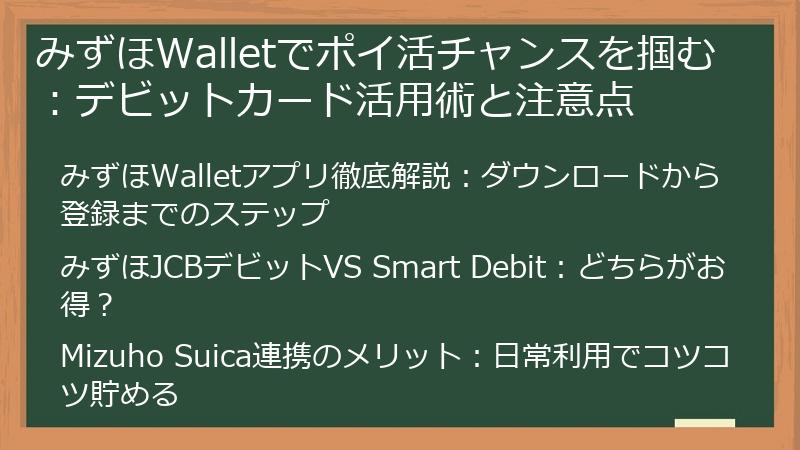 みずほWalletでポイ活チャンスを掴む：デビットカード活用術と注意点

みずほWalletアプリ徹底解説：ダウンロードから登録までのステップ

みずほJCBデビットVS Smart Debit：どちらがお得？

Mizuho Suica連携のメリット：日常利用でコツコツ貯める